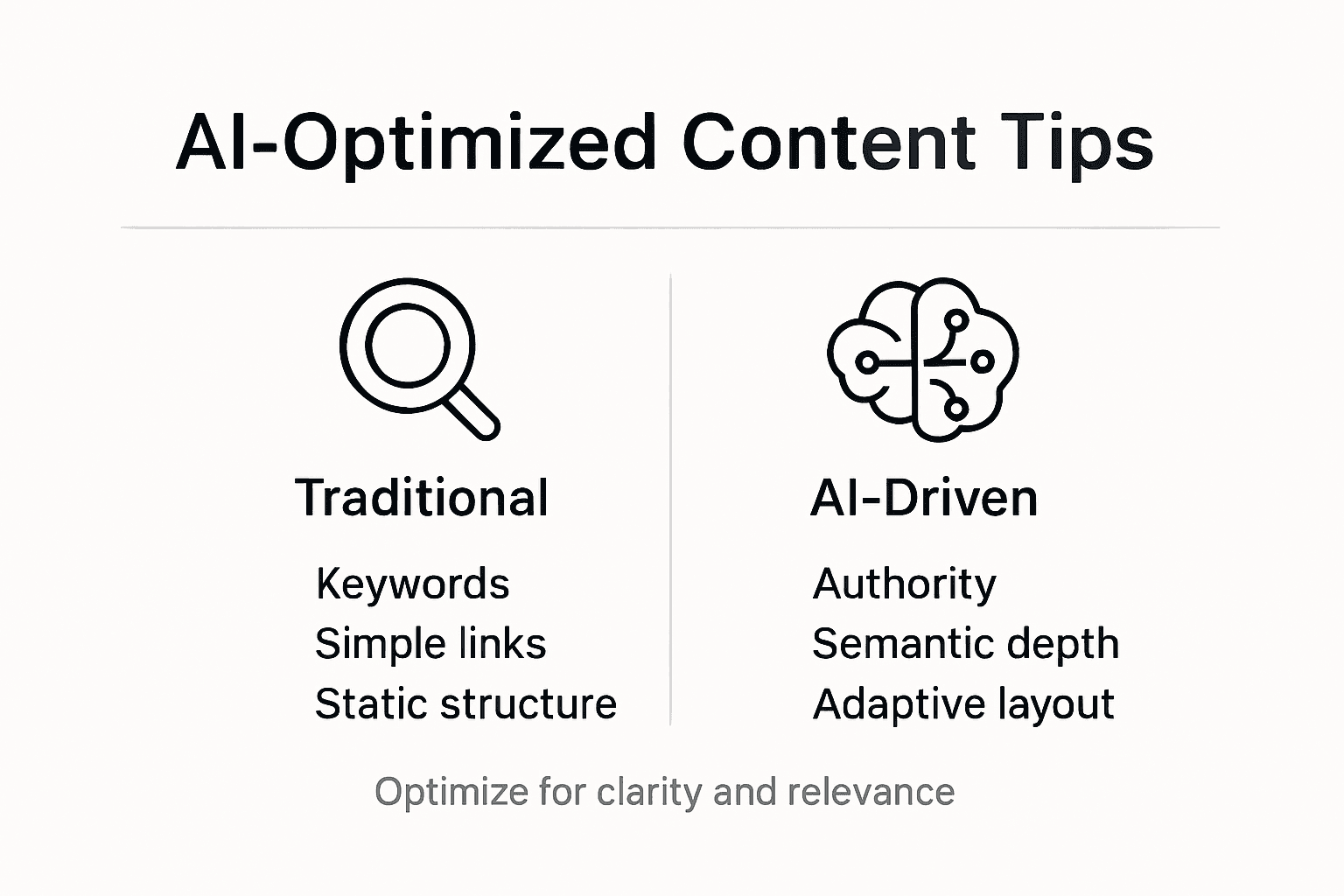 AI-Optimized Content Tips

Traditional

Keywords
Simple links
Static structure

AI-Driven

Authority
Semantic depth
Adaptive layout

Optimize for clarity and relevance